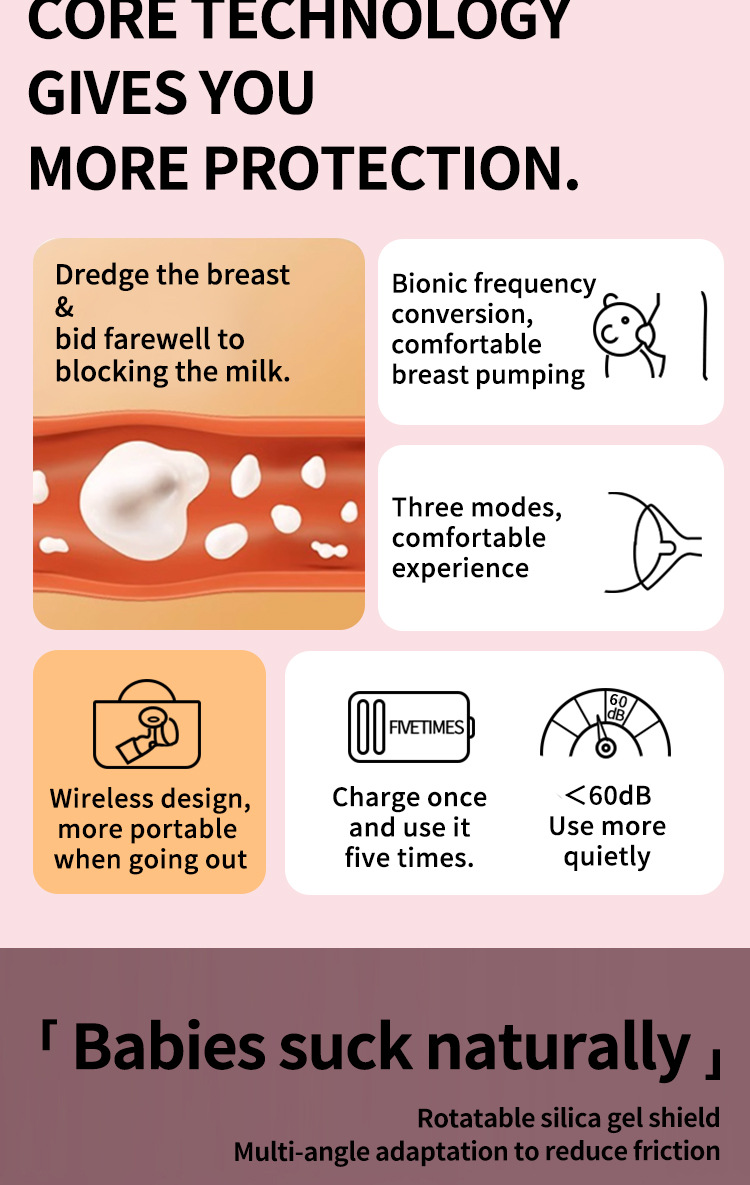 CORE TECHNOLOGY GIVES YOU MORE PROTECTION.

Dredge the breast & bid farewell to blocking the milk.

Bionic frequency conversion, comfortable breast pumping

Three modes, comfortable experience

Wireless design, more portable when going out

FIVETIMES

Charge once and use it five times.

60 dB

<60dB Use more quietly

「 Babies suck naturally 」

Rotatable silica gel shield
Multi-angle adaptation to reduce friction